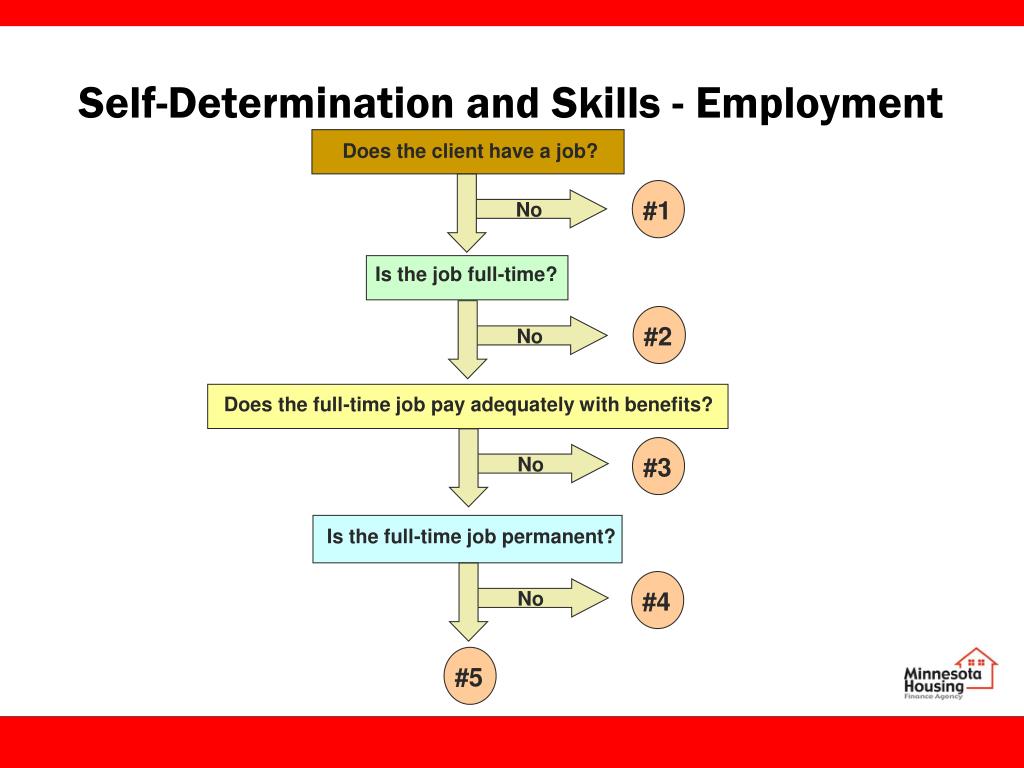 Self-Determination and Skills - Employment

Does the client have a job?

No

#1

Is the job full-time?

No

#2

Does the full-time job pay adequately with benefits?

No

#3

Is the full-time job permanent?

No

#4

#5

Minnesota Housing
Finance Agency